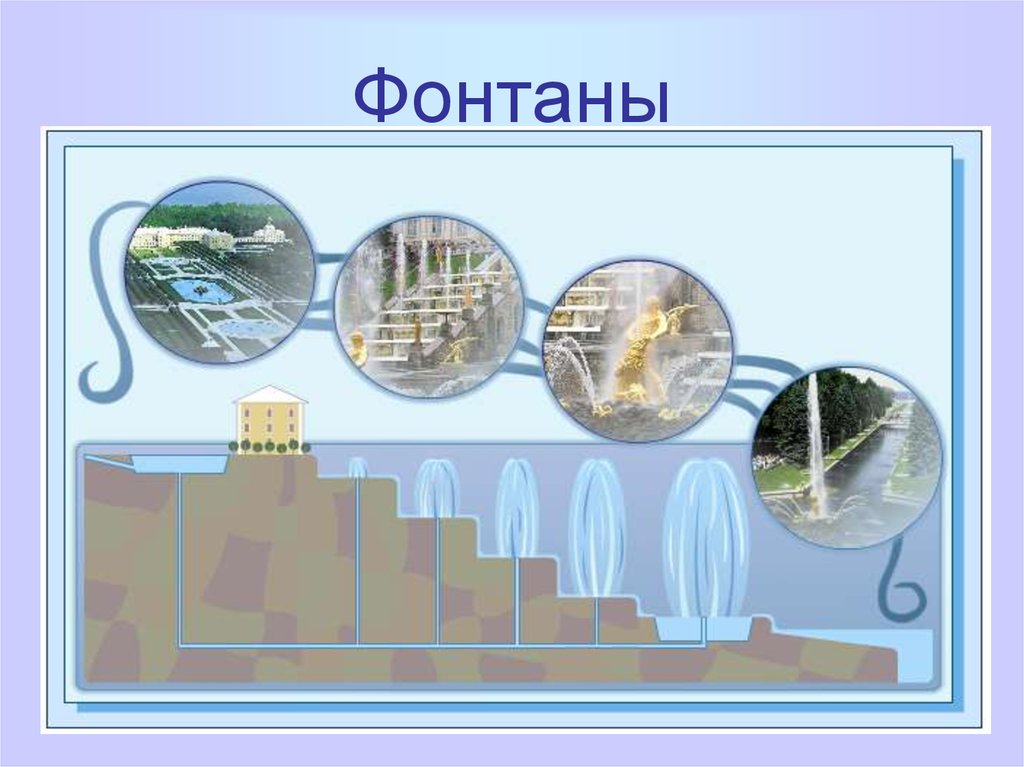 Фонтаны